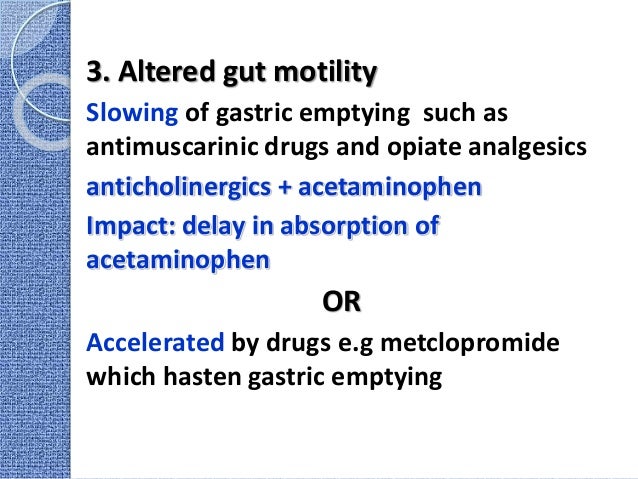 3. Altered gut motility

Slowing of gastric emptying such as antimuscarinic drugs and opiate analgesics

anticholinergics + acetaminophen

Impact: delay in absorption of acetaminophen

OR

Accelerated by drugs e.g metclopromide which hasten gastric emptying